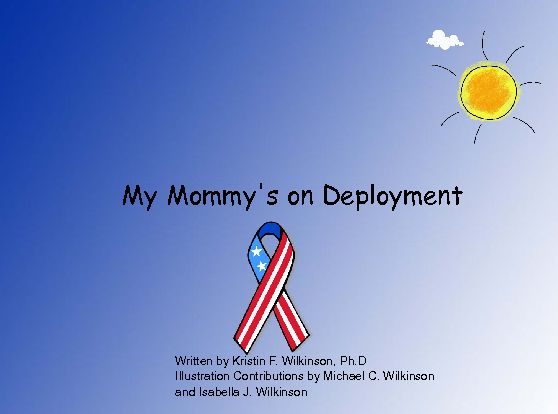 My Mommy's on Deployment

Written by Kristin F. Wilkinson, Ph.D
Illustration Contributions by Michael C. Wilkinson and Isabella J. Wilkinson